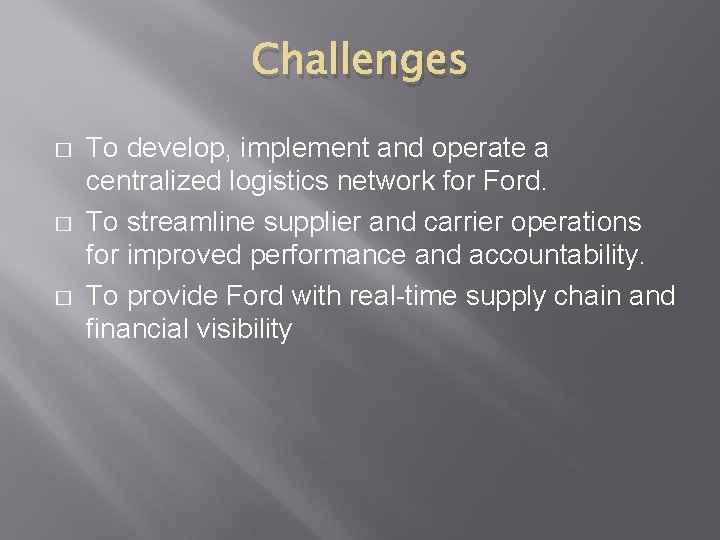 Challenges

□ To develop, implement and operate a centralized logistics network for Ford.

□ To streamline supplier and carrier operations for improved performance and accountability.

□ To provide Ford with real-time supply chain and financial visibility